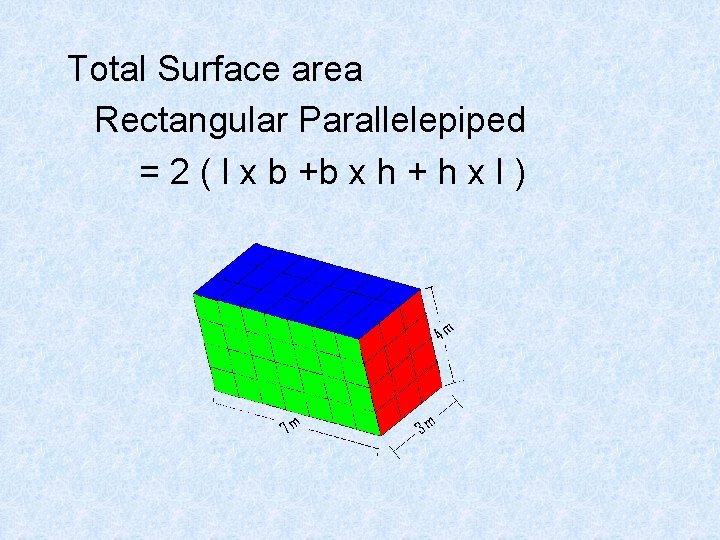 Total Surface area

Rectangular Parallelepiped

$= 2 ( l \times b + b \times h + h \times l )$

4 m

7 m

3 m